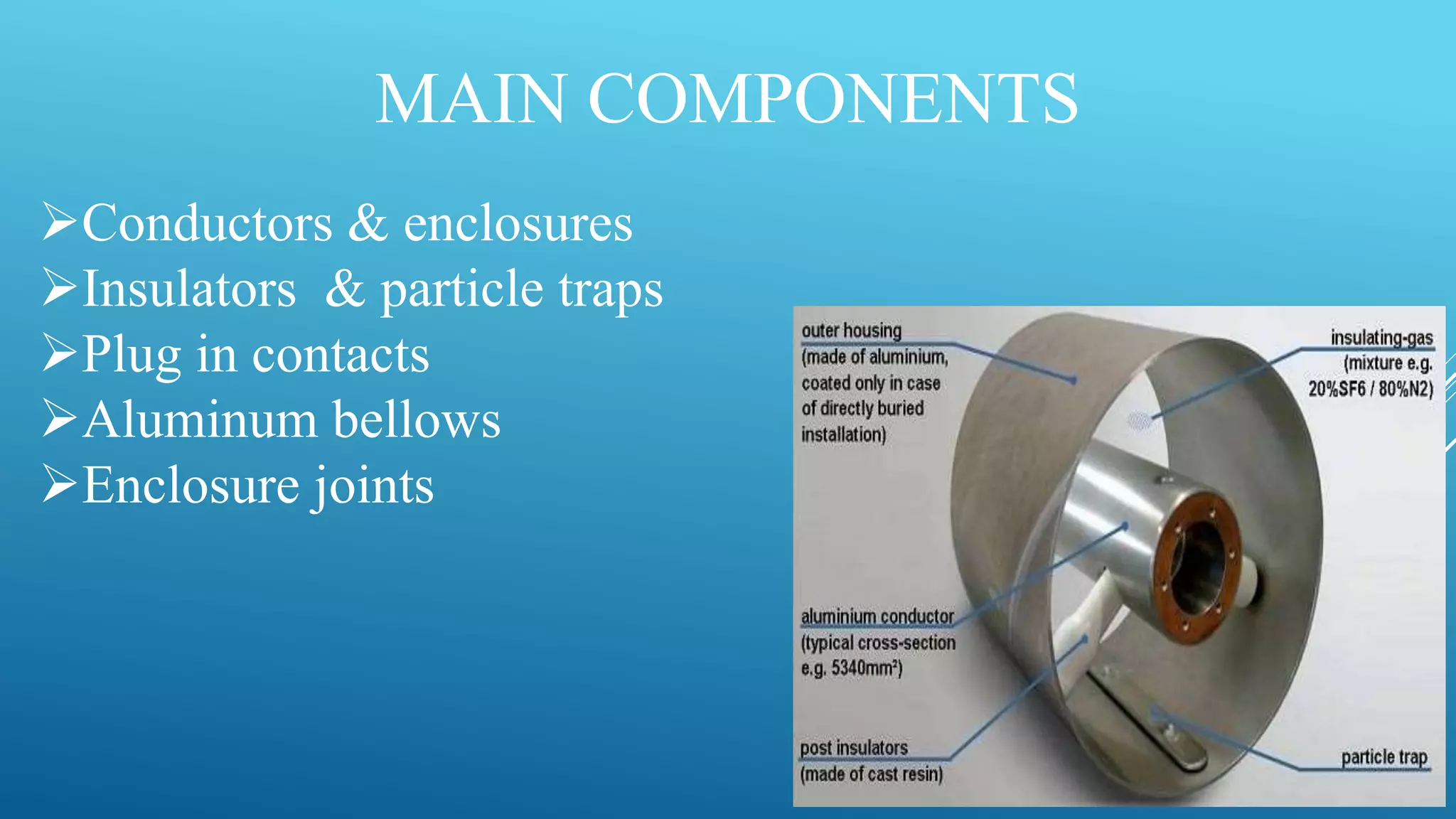 MAIN COMPONENTS

➢Conductors & enclosures
➢Insulators & particle traps
➢Plug in contacts
➢Aluminum bellows
➢Enclosure joints

outer housing (made of aluminium, coated only in case of directly buried installation)

insulating-gas (mixture e.g. 20%SF6 / 80%N2)

aluminium conductor (typical cross-section e.g. 5340mm²)

post insulators (made of cast resin)

particle trap